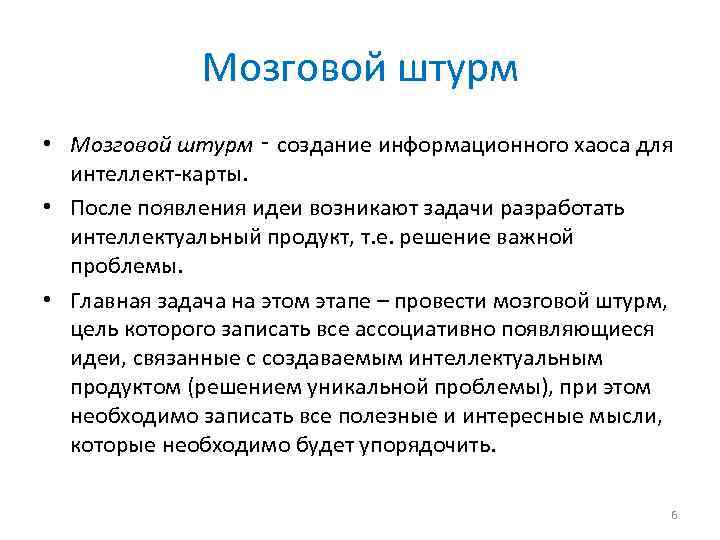 Мозговой штурм

• Мозговой штурм - создание информационного хаоса для интеллект-карты.

• После появления идеи возникают задачи разработать интеллектуальный продукт, т.е. решение важной проблемы.

• Главная задача на этом этапе – провести мозговой штурм, цель которого записать все ассоциативно появляющиеся идеи, связанные с создаваемым интеллектуальным продуктом (решением уникальной проблемы), при этом необходимо записать все полезные и интересные мысли, которые необходимо будет упорядочить.

6